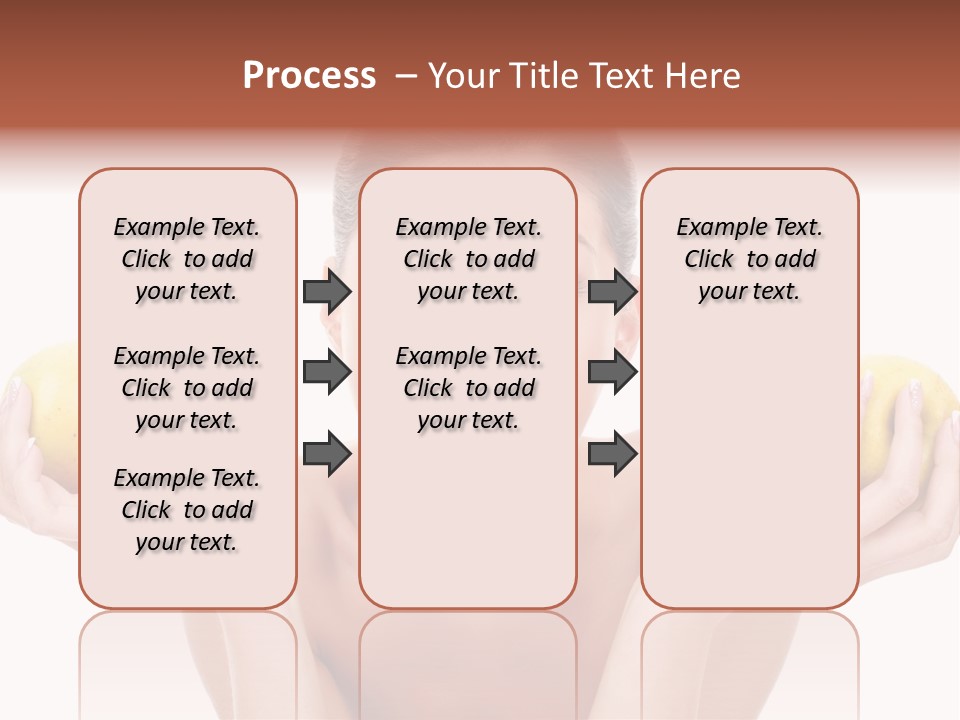 Process – Your Title Text Here

Example Text. Click to add your text.

Example Text. Click to add your text.

Example Text. Click to add your text.

Example Text. Click to add your text.

Example Text. Click to add your text.

Example Text. Click to add your text.